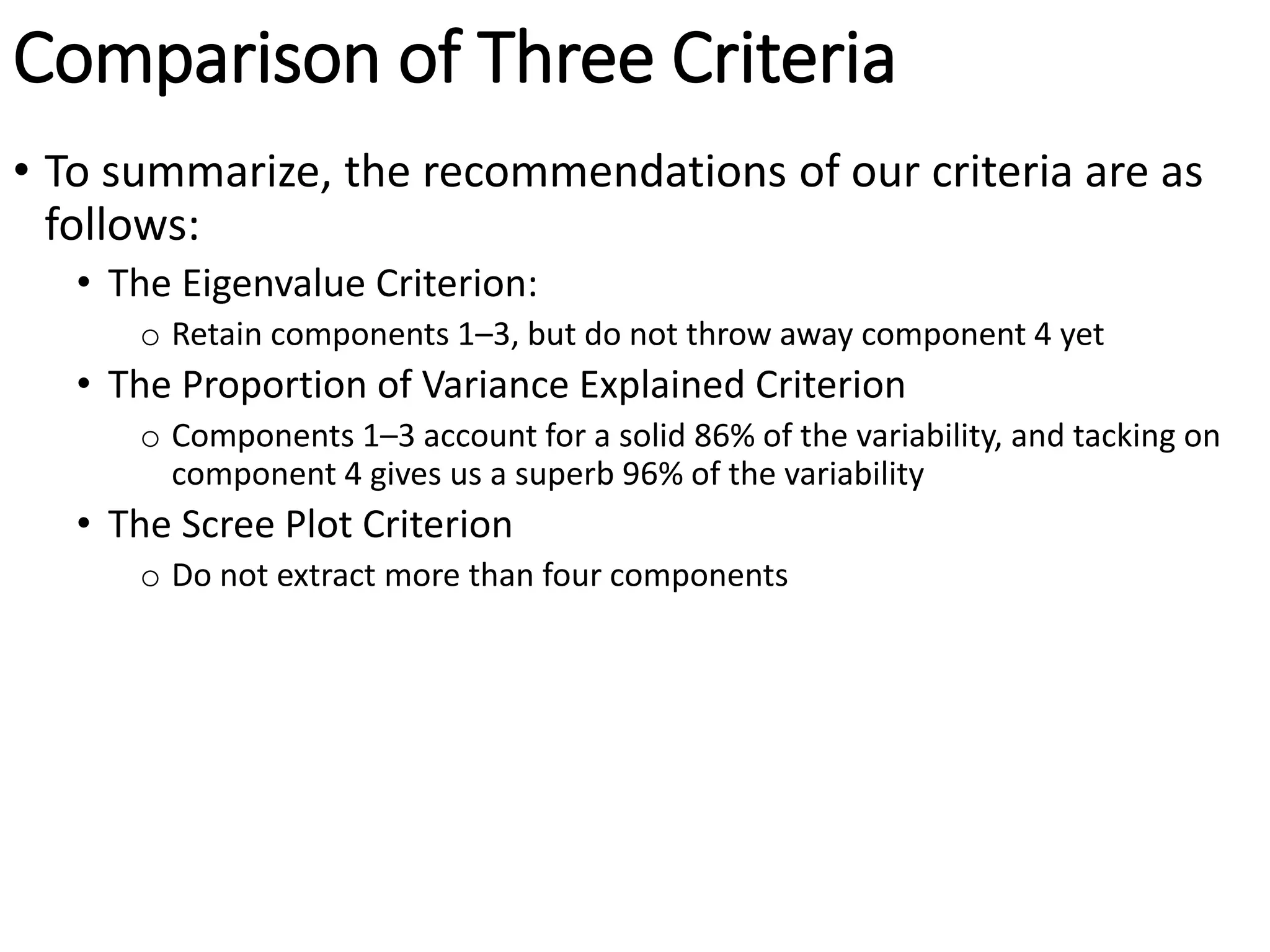 Comparison of Three Criteria

• To summarize, the recommendations of our criteria are as follows:

• The Eigenvalue Criterion:

o Retain components 1–3, but do not throw away component 4 yet

• The Proportion of Variance Explained Criterion

o Components 1–3 account for a solid 86% of the variability, and tacking on component 4 gives us a superb 96% of the variability

• The Scree Plot Criterion

o Do not extract more than four components